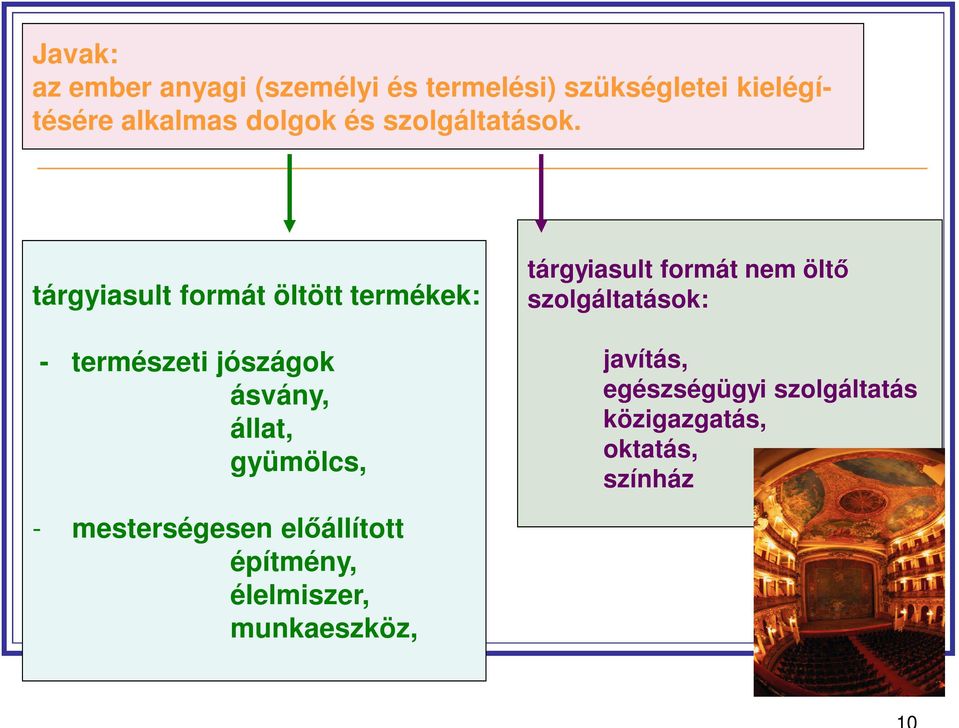 Javak:
az ember anyagi (személyi és termelési) szükségletei kielégítésére alkalmas dolgok és szolgáltatások.

tárgyiasult formát öltött termékek:

- természeti jószágok
ásvány,
állat,
gyümölcs,

- mesterségesen előállított
építmény,
élelmiszer,
munkaeszköz,

tárgyiasult formát nem öltő szolgáltatások:

javítás,
egészségügyi szolgáltatás
közigazgatás,
oktatás,
színház

10